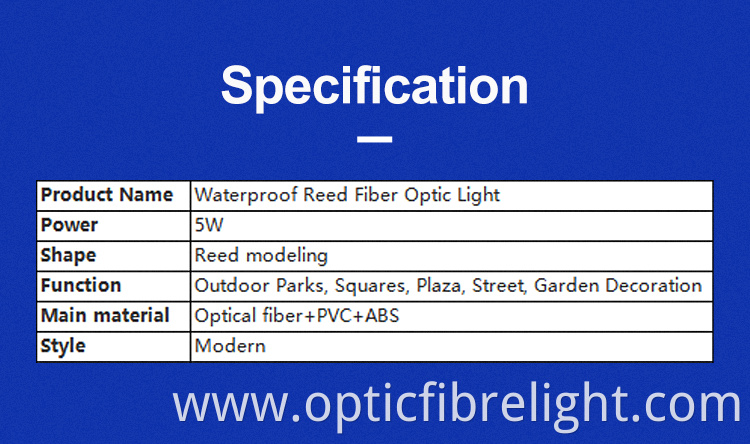 Specification

| Product Name | Waterproof Reed Fiber Optic Light |
|---|---|
| Power | 5W |
| Shape | Reed modeling |
| Function | Outdoor Parks, Squares, Plaza, Street, Garden Decoration |
| Main material | Optical fiber+PVC+ABS |
| Style | Modern |

www.opticfibrelight.com